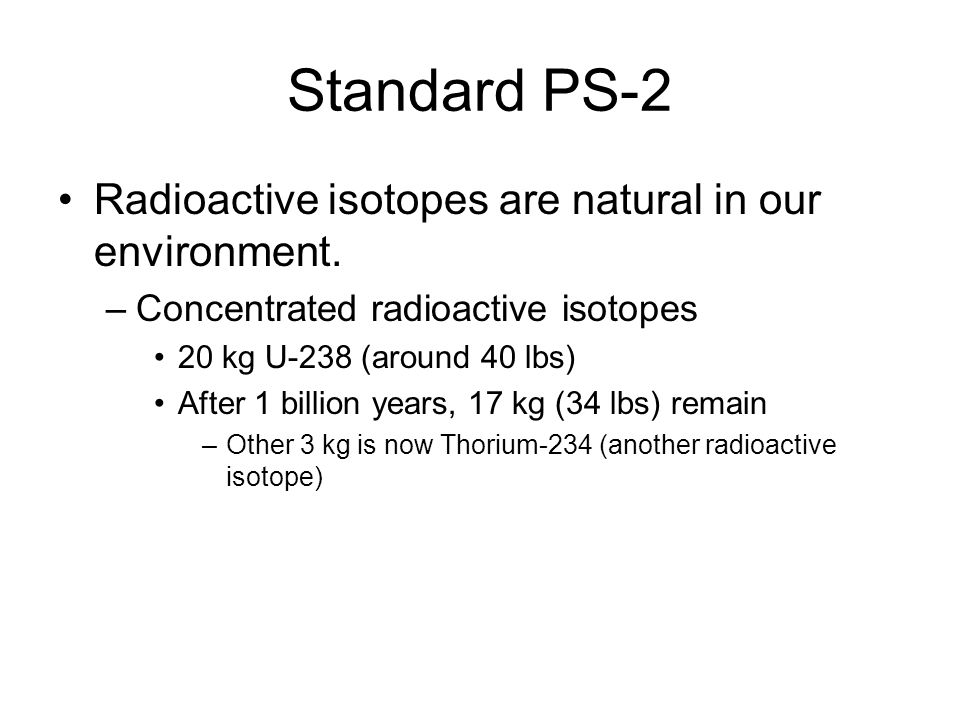 Standard PS-2

• Radioactive isotopes are natural in our environment.

– Concentrated radioactive isotopes

• 20 kg U-238 (around 40 lbs)

• After 1 billion years, 17 kg (34 lbs) remain

– Other 3 kg is now Thorium-234 (another radioactive isotope)